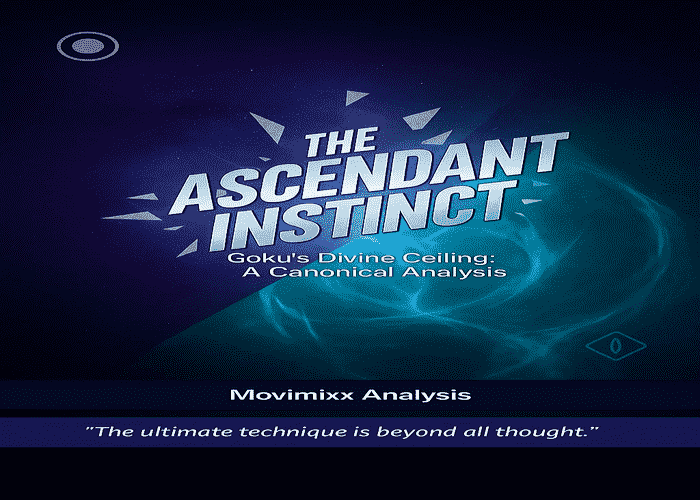 THE ASCENDANT INSTINCT

Goku's Divine Ceiling: A Canonical Analysis

Movimixx Analysis

"The ultimate technique is beyond all thought."